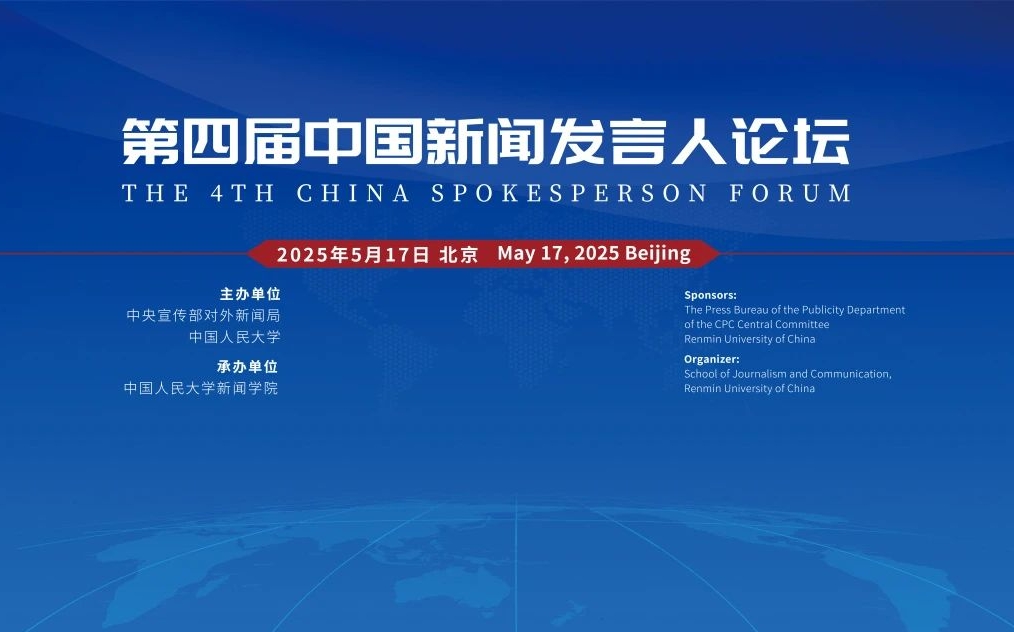 第四届中国新闻发言人论坛
THE 4TH CHINA SPOKESPERSON FORUM

2025年5月17日 北京 May 17, 2025 Beijing

主办单位
中央宣传部对外新闻局
中国人民大学

承办单位
中国人民大学新闻学院

Sponsors:
The Press Bureau of the Publicity Department of the CPC Central Committee
Renmin University of China

Organizer:
School of Journalism and Communication, Renmin University of China